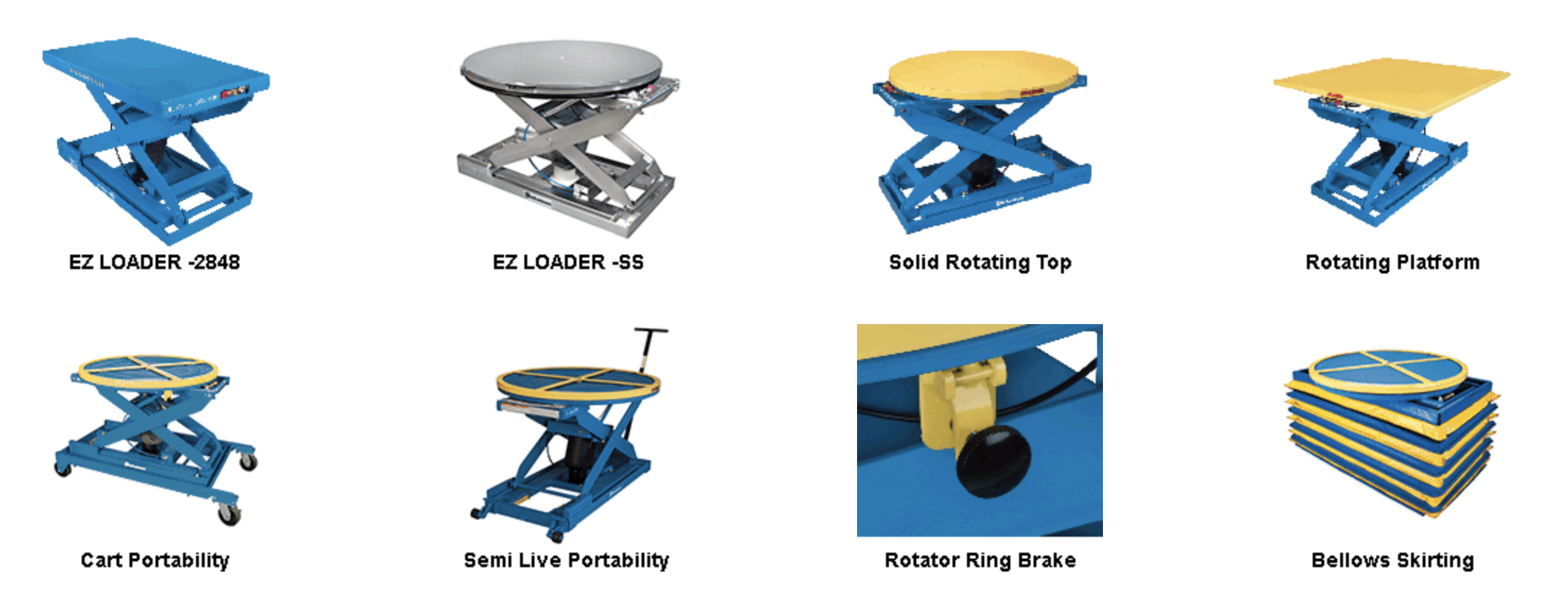 EZ LOADER -2848

EZ LOADER -SS

Solid Rotating Top

Rotating Platform

Cart Portability

Semi Live Portability

Rotator Ring Brake

Bellows Skirting